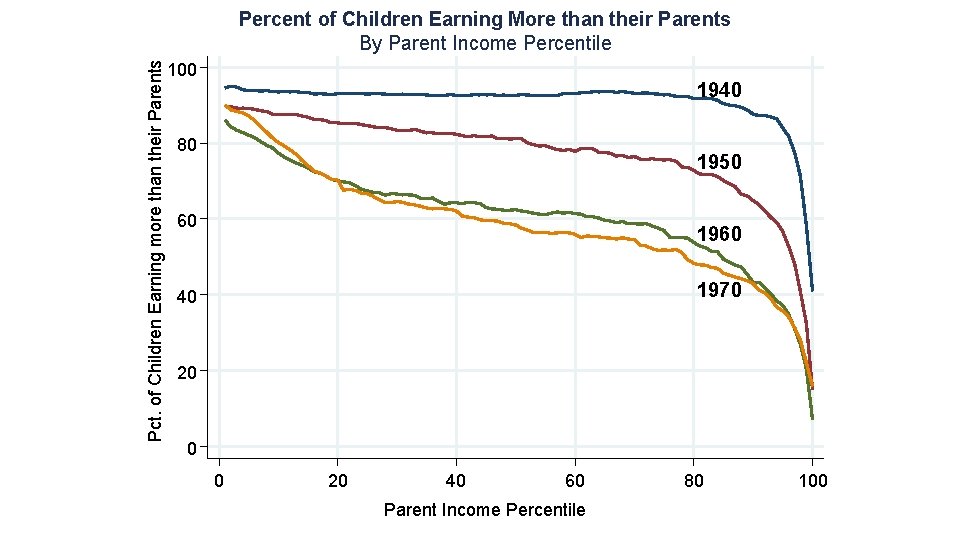 Percent of Children Earning More than their Parents
By Parent Income Percentile

Pct. of Children Earning more than their Parents

100
80
60
40
20
0

1940
1950
1960
1970

0
20
40
60
80
100

Parent Income Percentile